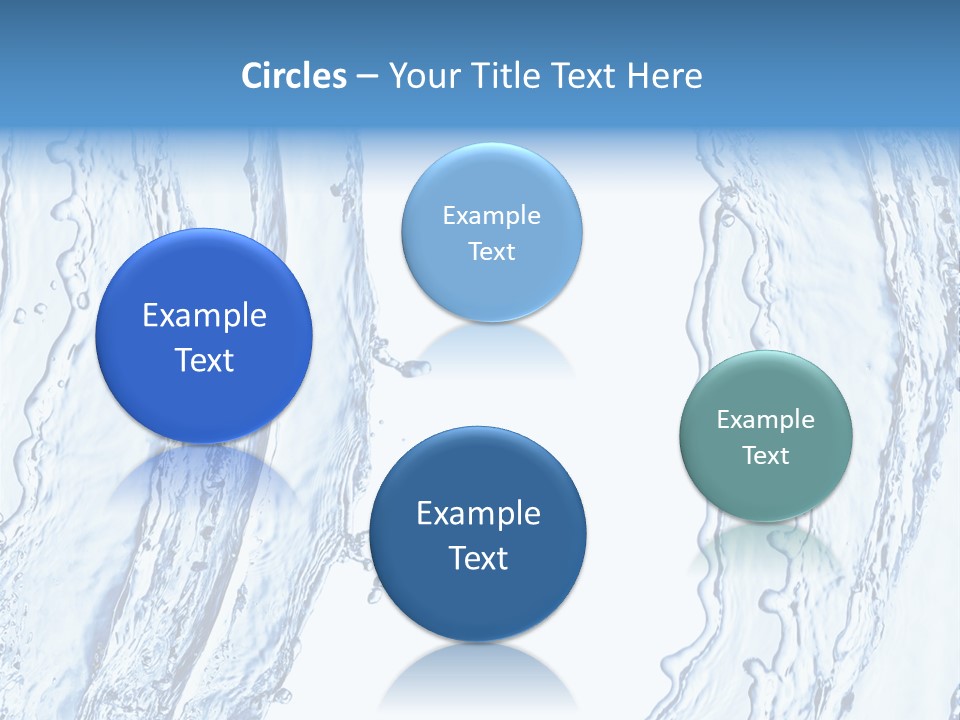 Circles – Your Title Text Here

Example Text

Example Text

Example Text

Example Text